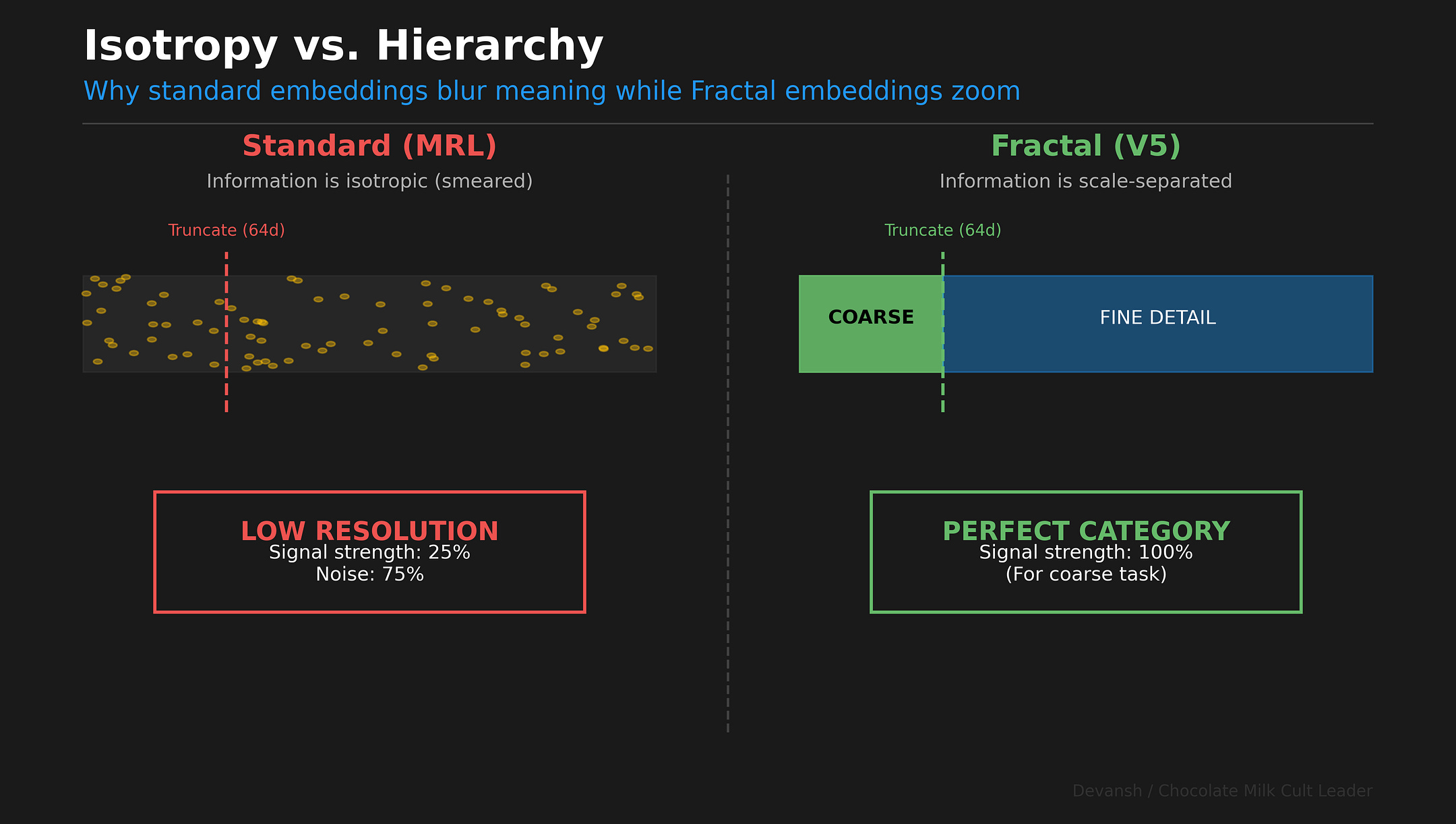 Isotropy vs. Hierarchy

Why standard embeddings blur meaning while Fractal embeddings zoom

Standard (MRL)

Information is isotropic (smeared)

Truncate (64d)

LOW RESOLUTION
Signal strength: 25%
Noise: 75%

Fractal (V5)

Information is scale-separated

Truncate (64d)

COARSE

FINE DETAIL

PERFECT CATEGORY
Signal strength: 100%
(For coarse task)

Devansh / Chocolate Milk Cult Leader